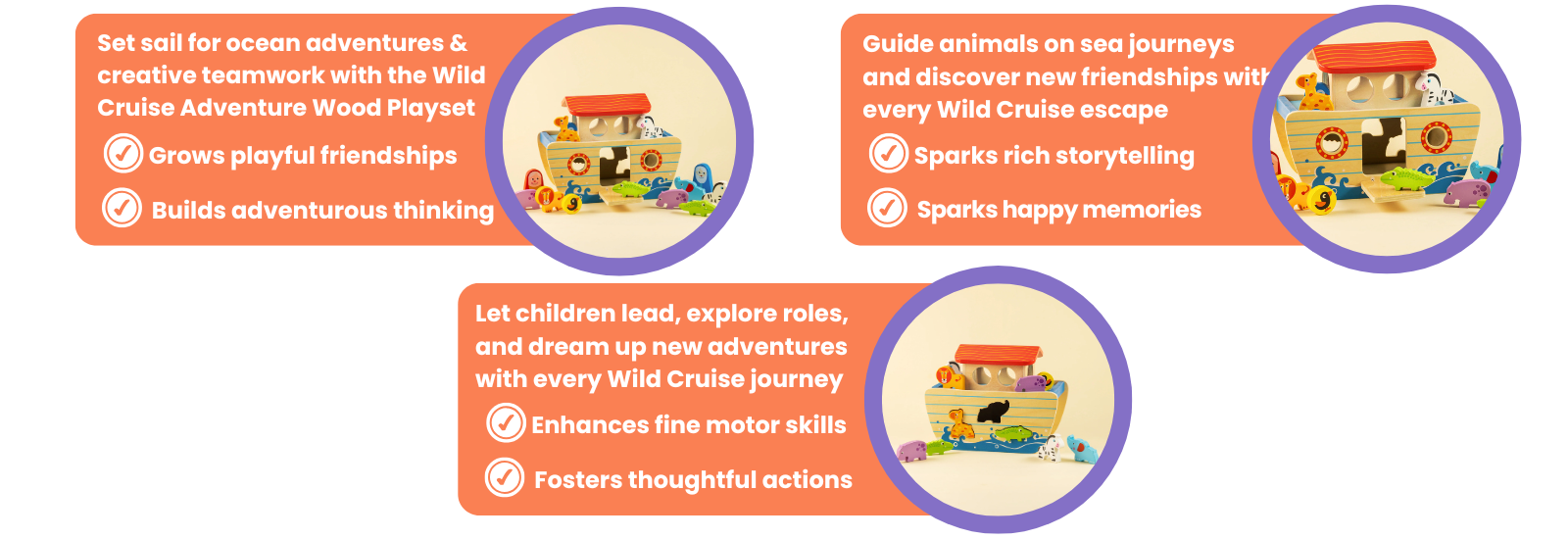 Set sail for ocean adventures & creative teamwork with the Wild Cruise Adventure Wood Playset

Grows playful friendships

Builds adventurous thinking

Guide animals on sea journeys and discover new friendships with every Wild Cruise escape

Sparks rich storytelling

Sparks happy memories

Let children lead, explore roles, and dream up new adventures with every Wild Cruise journey

Enhances fine motor skills

Fosters thoughtful actions